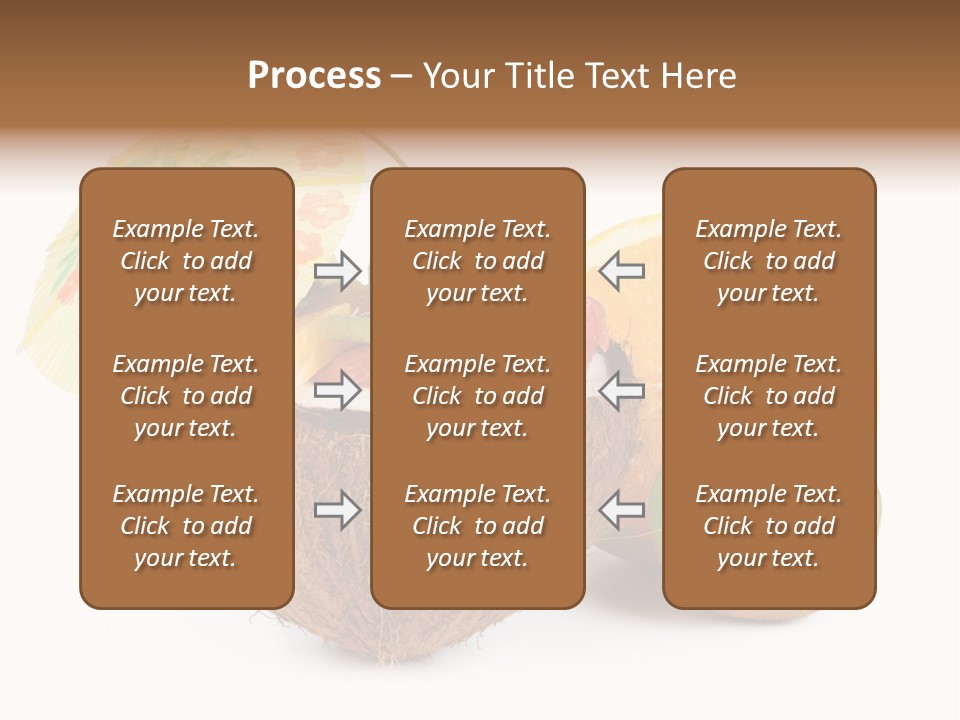 Process – Your Title Text Here

Example Text. Click to add your text.

Example Text. Click to add your text.

Example Text. Click to add your text.

Example Text. Click to add your text.

Example Text. Click to add your text.

Example Text. Click to add your text.

Example Text. Click to add your text.

Example Text. Click to add your text.

Example Text. Click to add your text.